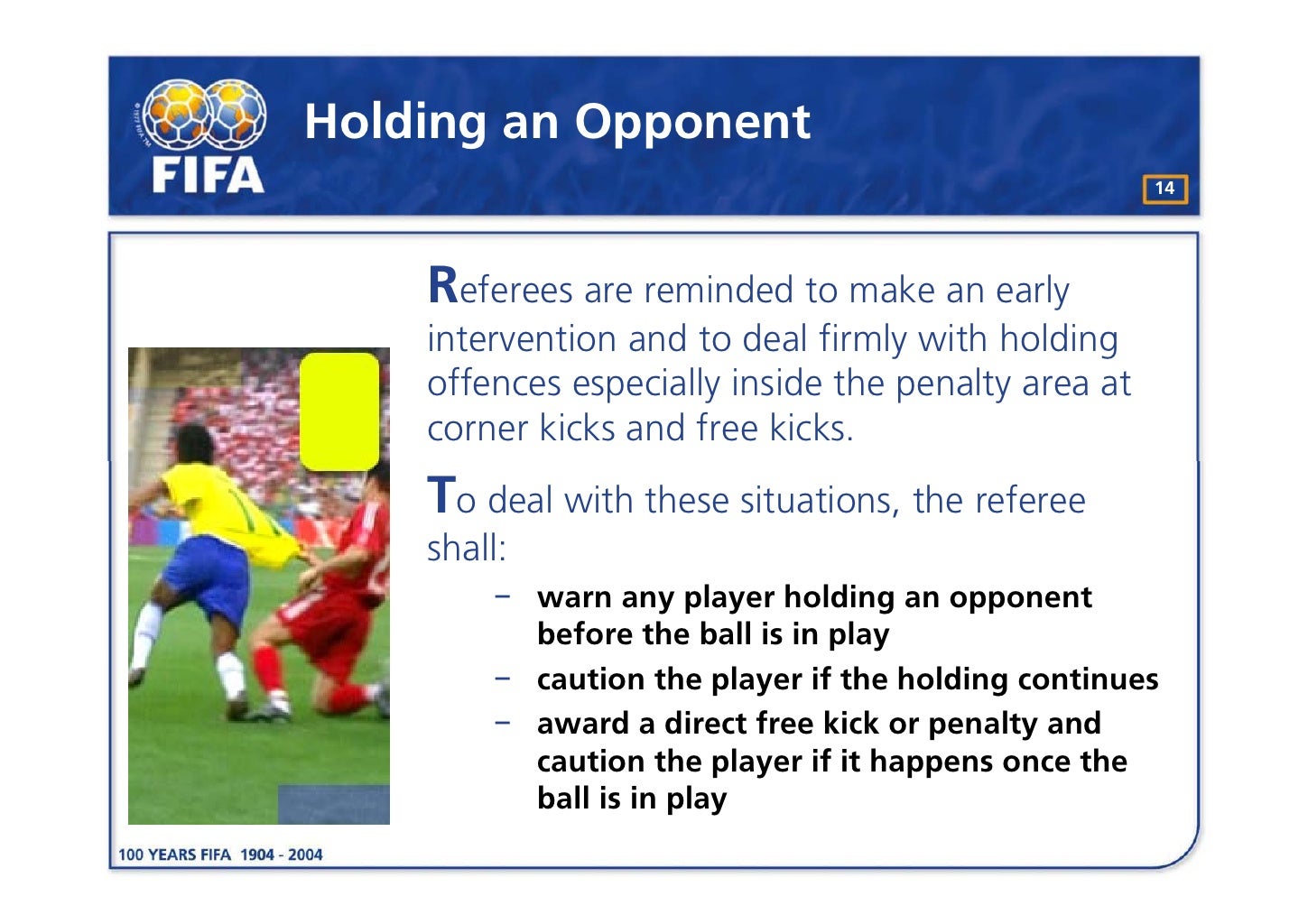 FIFA

Holding an Opponent

14

Referees are reminded to make an early intervention and to deal firmly with holding offences especially inside the penalty area at corner kicks and free kicks.

To deal with these situations, the referee shall:

– warn any player holding an opponent before the ball is in play
– caution the player if the holding continues
– award a direct free kick or penalty and caution the player if it happens once the ball is in play

100 YEARS FIFA 1904 - 2004